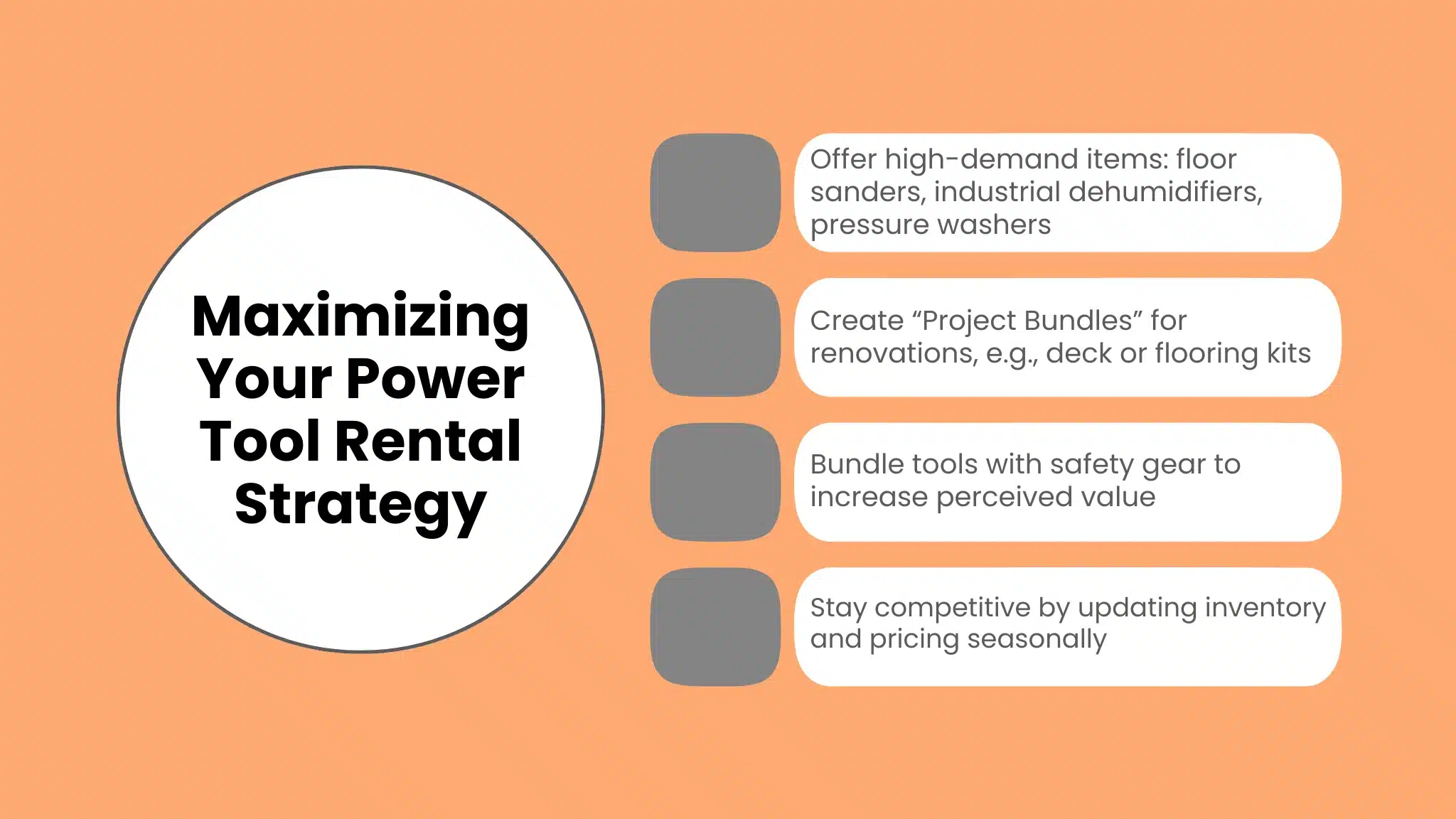 Maximizing Your Power Tool Rental Strategy

Offer high-demand items: floor sanders, industrial dehumidifiers, pressure washers

Create “Project Bundles” for renovations, e.g., deck or flooring kits

Bundle tools with safety gear to increase perceived value

Stay competitive by updating inventory and pricing seasonally